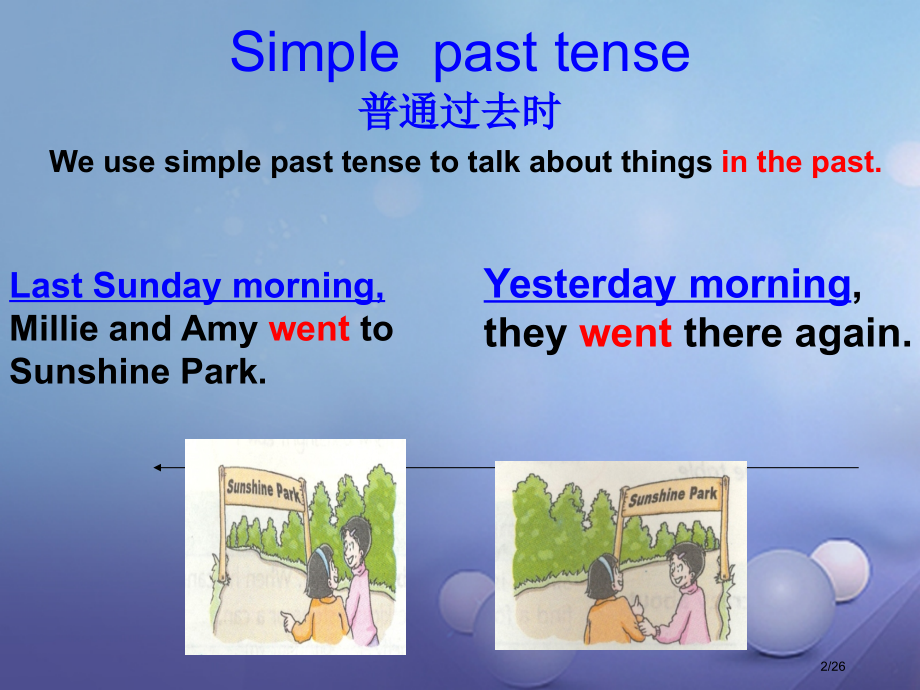 Simple past tense
普通过去时

We use simple past tense to talk about things in the past.

Last Sunday morning, Millie and Amy went to Sunshine Park.

Yesterday morning, they went there again.

Sunshine Park

Sunshine Park

2/26